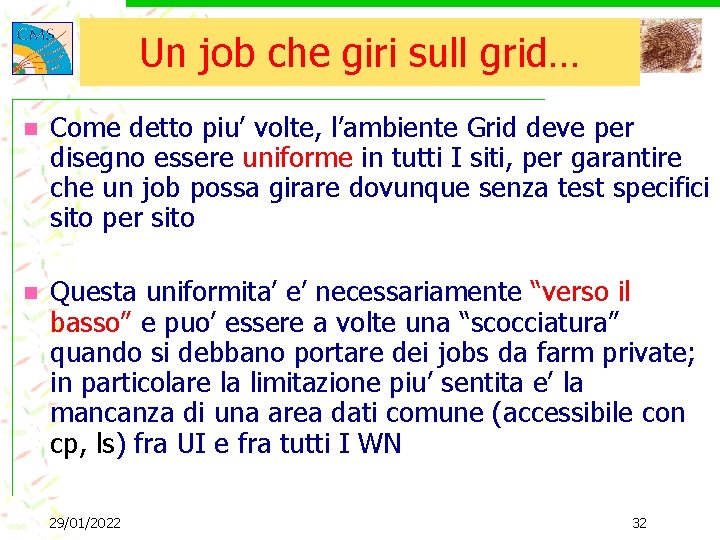 CMS

Un job che giri sull grid…

Come detto piu’ volte, l’ambiente Grid deve per disegno essere uniforme in tutti I siti, per garantire che un job possa girare dovunque senza test specifici sito per sito

Questa uniformita’ e’ necessariamente “verso il basso” e puo’ essere a volte una “scocciatura” quando si debbano portare dei jobs da farm private; in particolare la limitazione piu’ sentita e’ la mancanza di una area dati comune (accessibile con cp, ls) fra UI e fra tutti I WN

29/01/2022

32